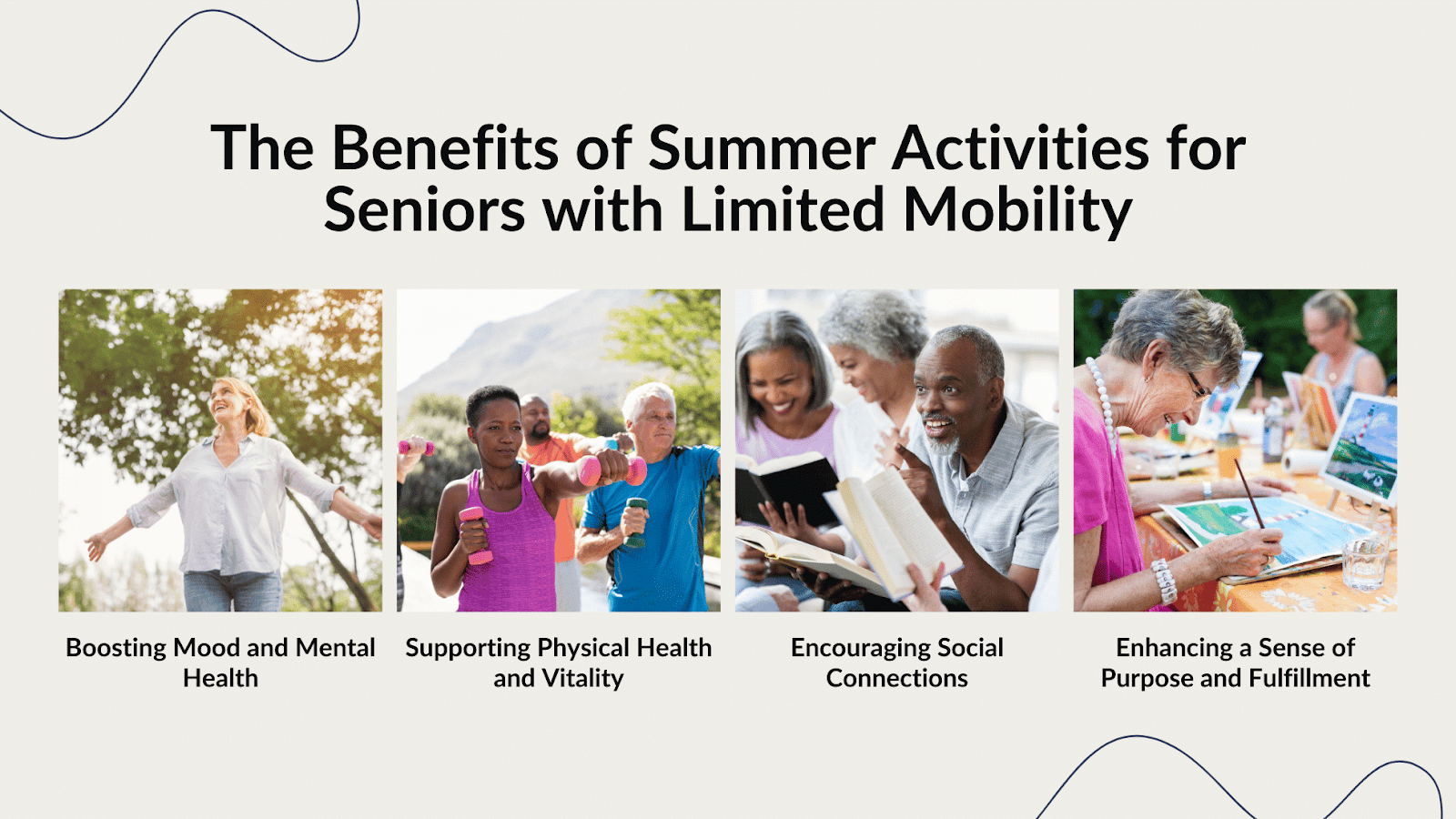 The Benefits of Summer Activities for Seniors with Limited Mobility

Boosting Mood and Mental Health

Supporting Physical Health and Vitality

Encouraging Social Connections

Enhancing a Sense of Purpose and Fulfillment